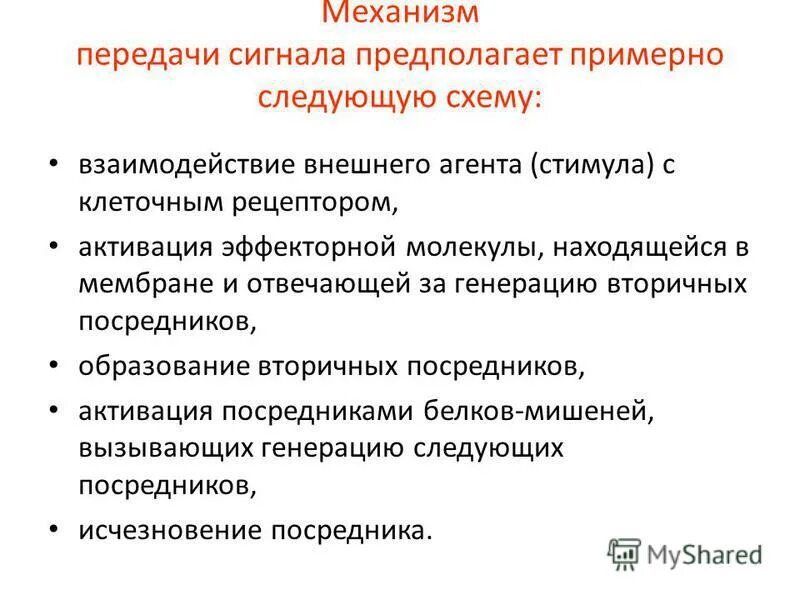 Механизм передачи сигнала предполагает примерно следующую схему:

• взаимодействие внешнего агента (стимула) с клеточным рецептором,

• активация эффекторной молекулы, находящейся в мембране и отвечающей за генерацию вторичных посредников,

• образование вторичных посредников,

• активация посредниками белков-мишеней, вызывающих генерацию следующих посредников,

• исчезновение посредника.

MyShared